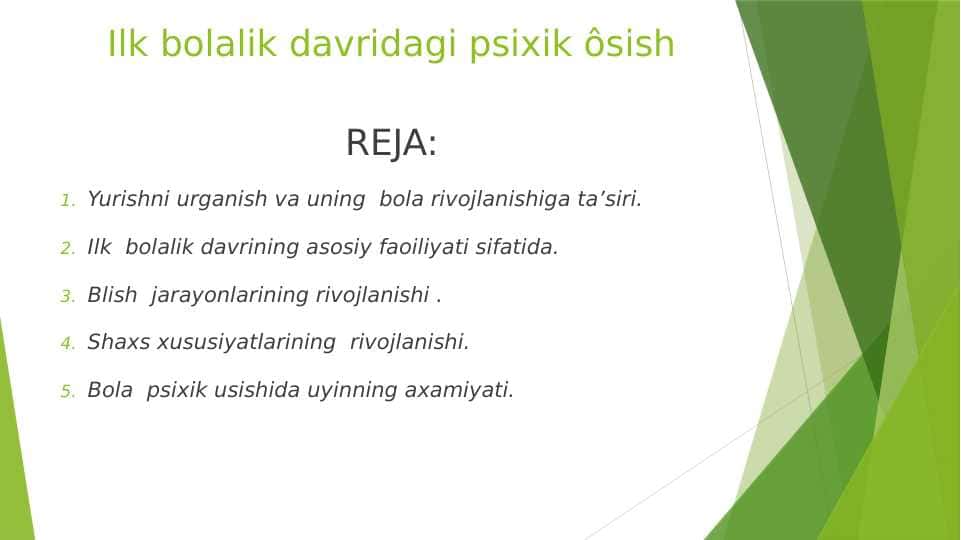 Ilk bolalik davridagi psixik ôsish

REJA:

1. Yurishni urganish va uning bola rivojlanishiga ta’siri.

2. Ilk bolalik davrining asosiy faoiliyati sifatida.

3. Blish jarayonlarining rivojlanishi .

4. Shaxs xususiyatlarining rivojlanishi.

5. Bola psixik usishida uyinning axamiyati.